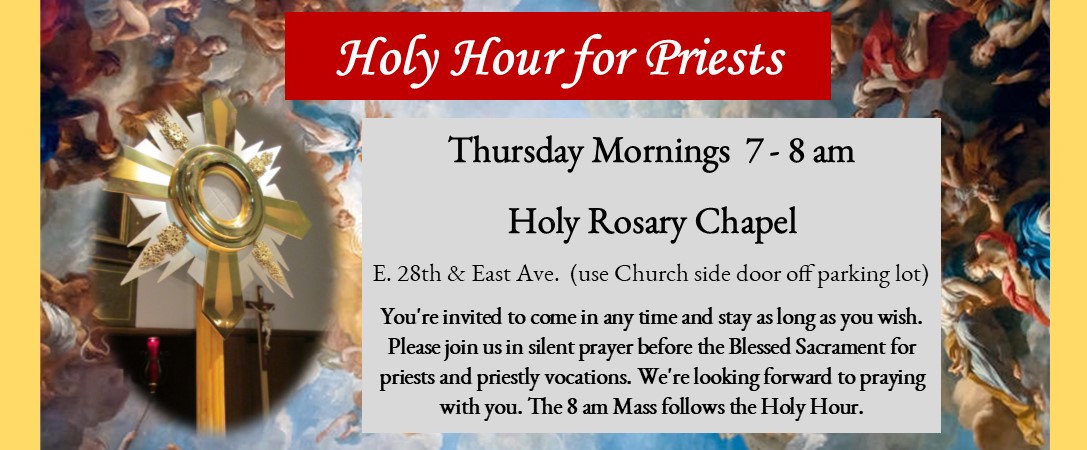 Holy Hour for Priests

Thursday Mornings 7 - 8 am

Holy Rosary Chapel

E. 28th & East Ave. (use Church side door off parking lot)

You're invited to come in any time and stay as long as you wish. Please join us in silent prayer before the Blessed Sacrament for priests and priestly vocations. We're looking forward to praying with you. The 8 am Mass follows the Holy Hour.